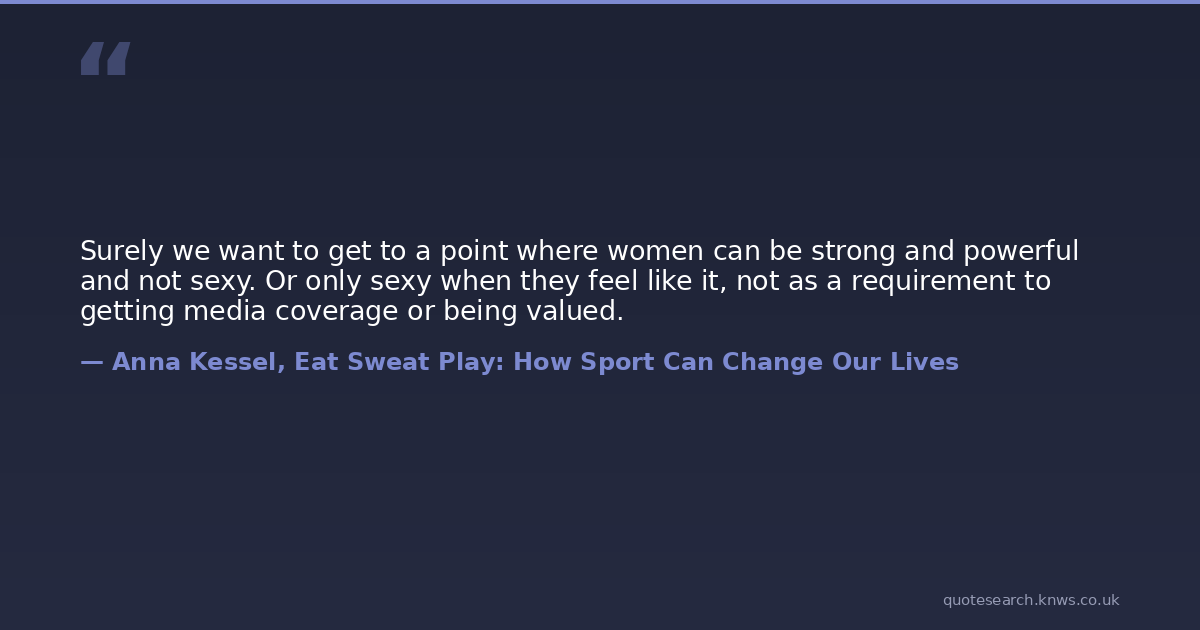 “

Surely we want to get to a point where women can be strong and powerful and not sexy. Or only sexy when they feel like it, not as a requirement to getting media coverage or being valued.

— Anna Kessel, Eat Sweat Play: How Sport Can Change Our Lives

quotesearch.knws.co.uk